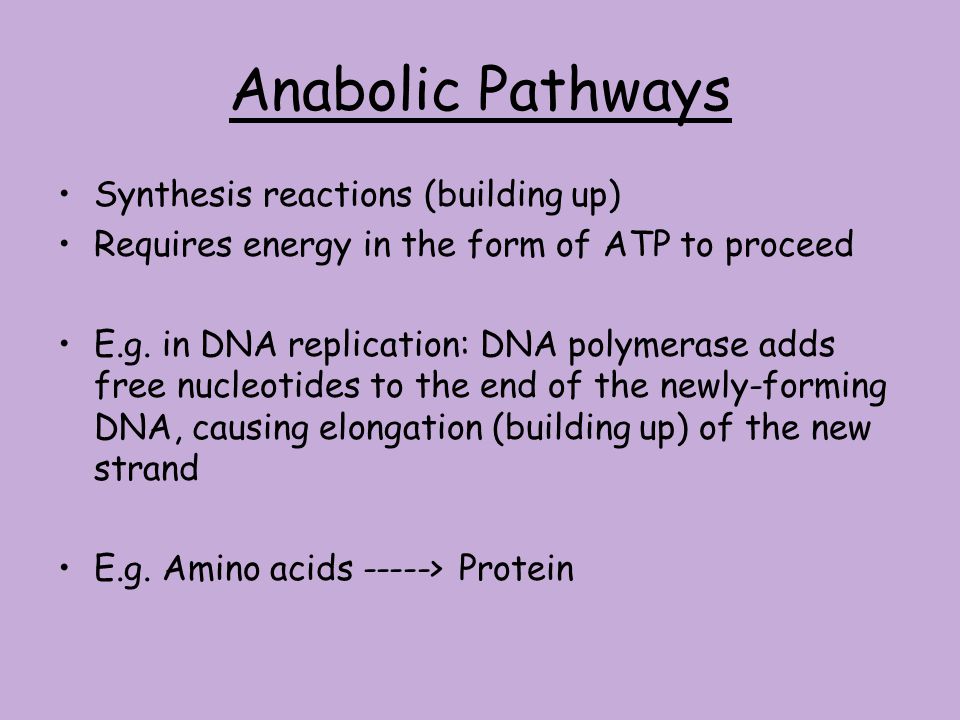 Anabolic Pathways

• Synthesis reactions (building up)
• Requires energy in the form of ATP to proceed

• E.g. in DNA replication: DNA polymerase adds free nucleotides to the end of the newly-forming DNA, causing elongation (building up) of the new strand

• E.g. Amino acids -----> Protein